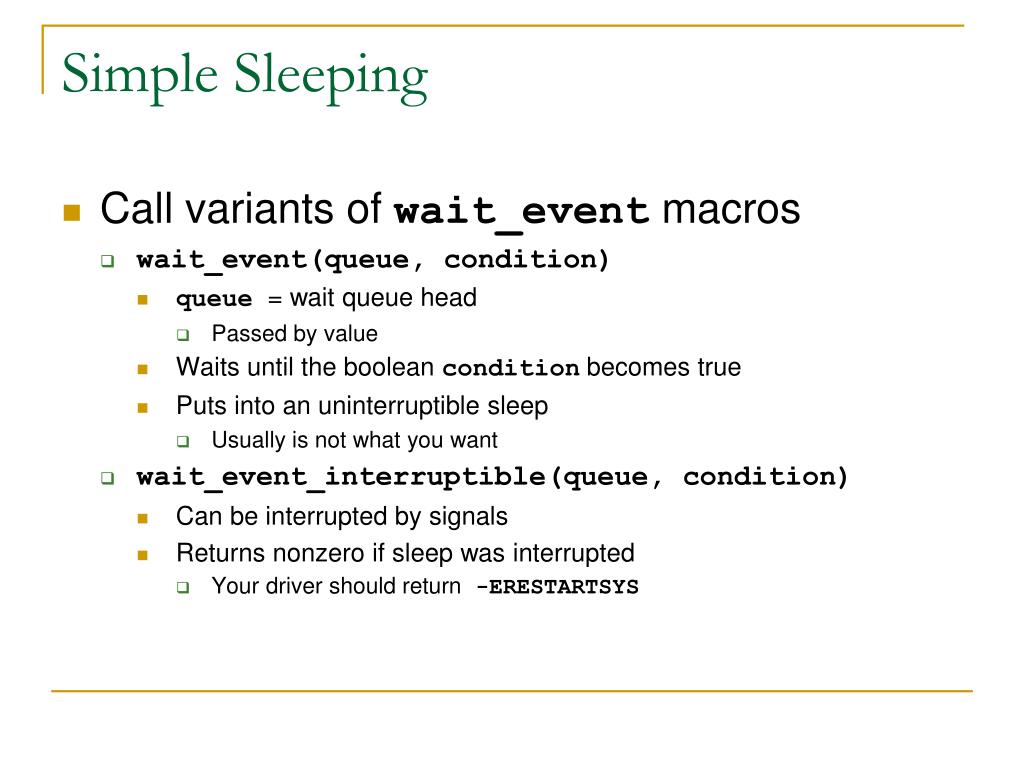 Simple Sleeping

Call variants of wait_event macros

wait_event(queue, condition)

queue = wait queue head

Passed by value

Waits until the boolean condition becomes true

Puts into an uninterruptible sleep

Usually is not what you want

wait_event_interruptible(queue, condition)

Can be interrupted by signals

Returns nonzero if sleep was interrupted

Your driver should return -ERESTARTSYS